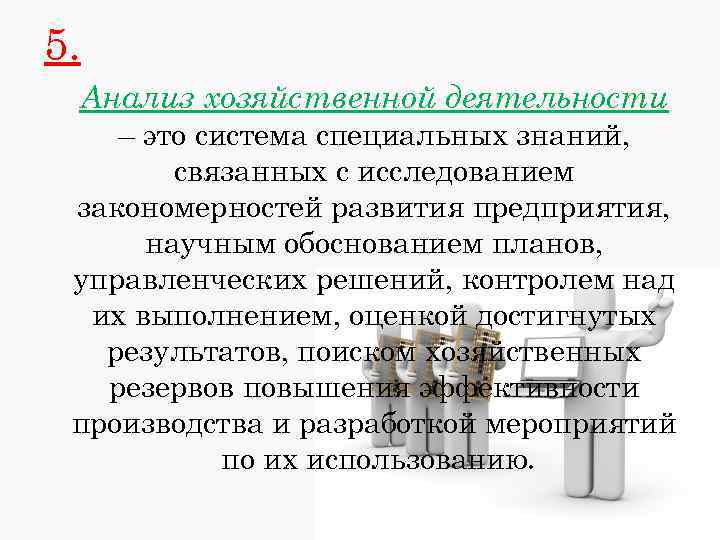 5.

Анализ хозяйственной деятельности – это система специальных знаний, связанных с исследованием закономерностей развития предприятия, научным обоснованием планов, управленческих решений, контролем над их выполнением, оценкой достигнутых результатов, поиском хозяйственных резервов повышения эффективности производства и разработкой мероприятий по их использованию.